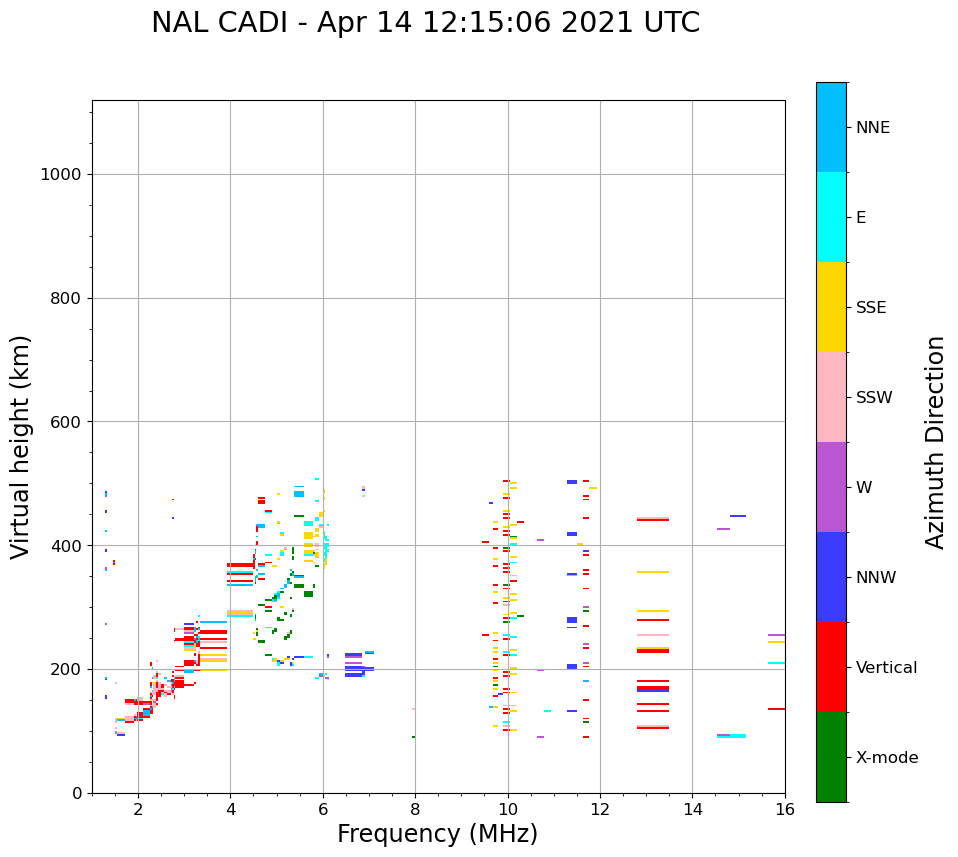 NAL CADI - Apr 14 12:15:06 2021 UTC

Virtual height (km)

1000
800
600
400
200
0

2
4
6
8
10
12
14
16

Frequency (MHz)

NNE
E
SSE
SSW
W
NNW
Vertical
X-mode

Azimuth Direction